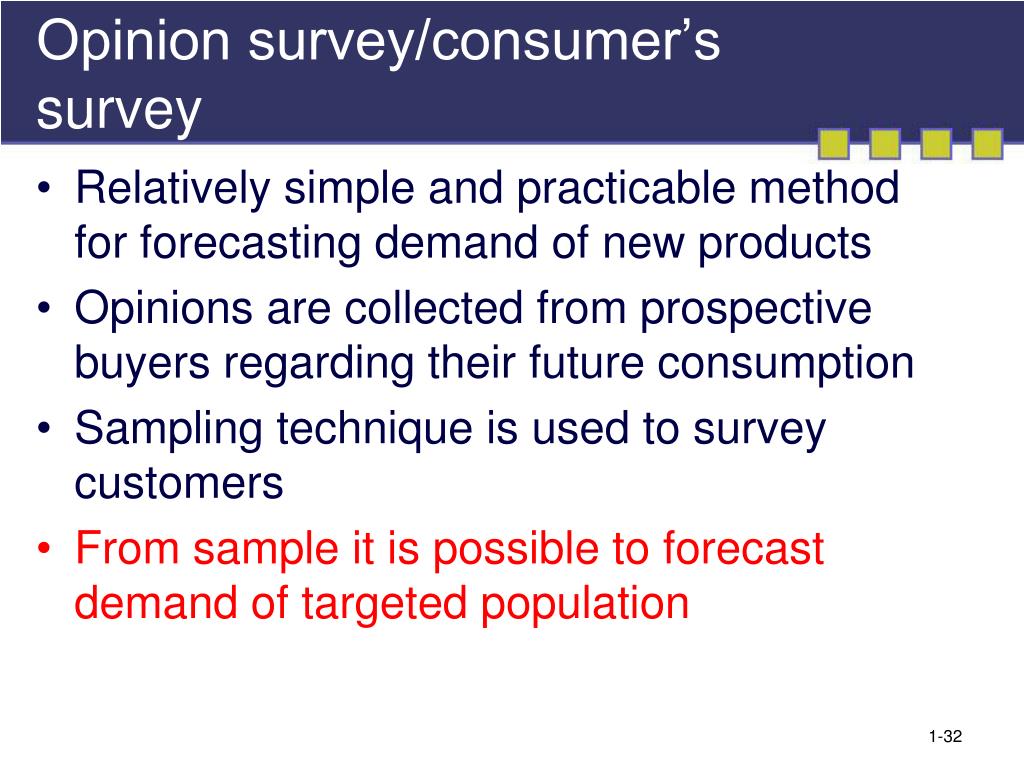 Opinion survey/consumer’s survey

• Relatively simple and practicable method for forecasting demand of new products
• Opinions are collected from prospective buyers regarding their future consumption
• Sampling technique is used to survey customers
• From sample it is possible to forecast demand of targeted population

1-32